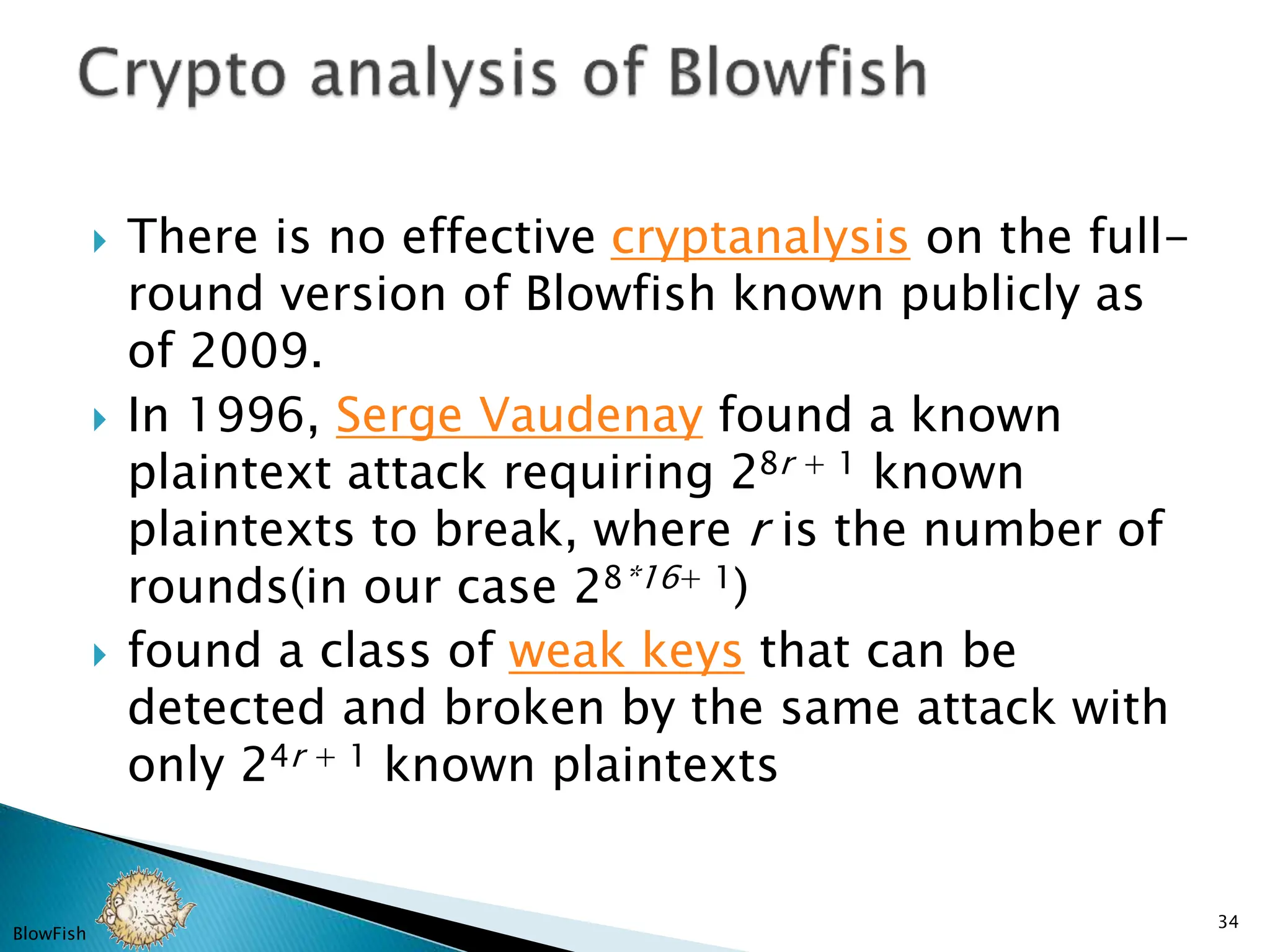 Crypto analysis of Blowfish

There is no effective cryptanalysis on the full-round version of Blowfish known publicly as of 2009.

In 1996, Serge Vaudenay found a known plaintext attack requiring $2^{8r+1}$ known plaintexts to break, where $r$ is the number of rounds(in our case $2^{8*16+1}$)

found a class of weak keys that can be detected and broken by the same attack with only $2^{4r+1}$ known plaintexts

BlowFish

34